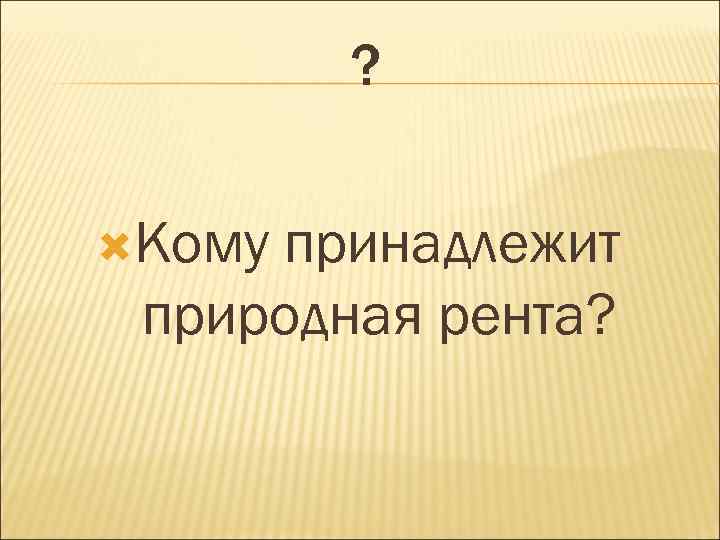 ?

Кому принадлежит природная рента?